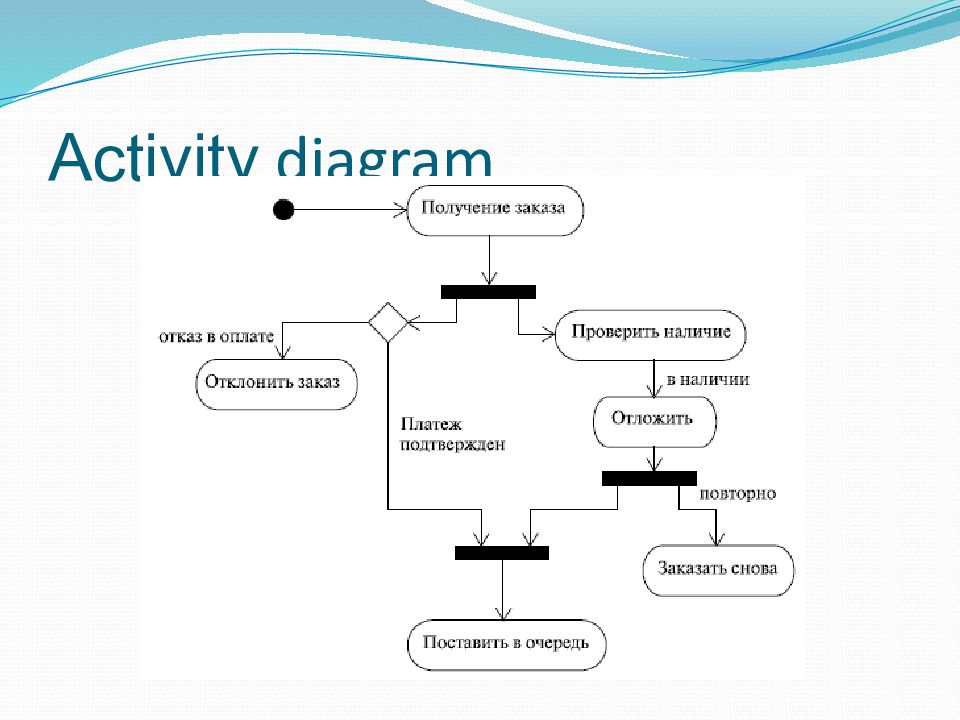 Activity diagram

Получение заказа

отказ в оплате

Проверить наличие

Отклонить заказ

в наличии

Платеж подтвержден

Отложить

повторно

Заказать снова

Поставить в очередь